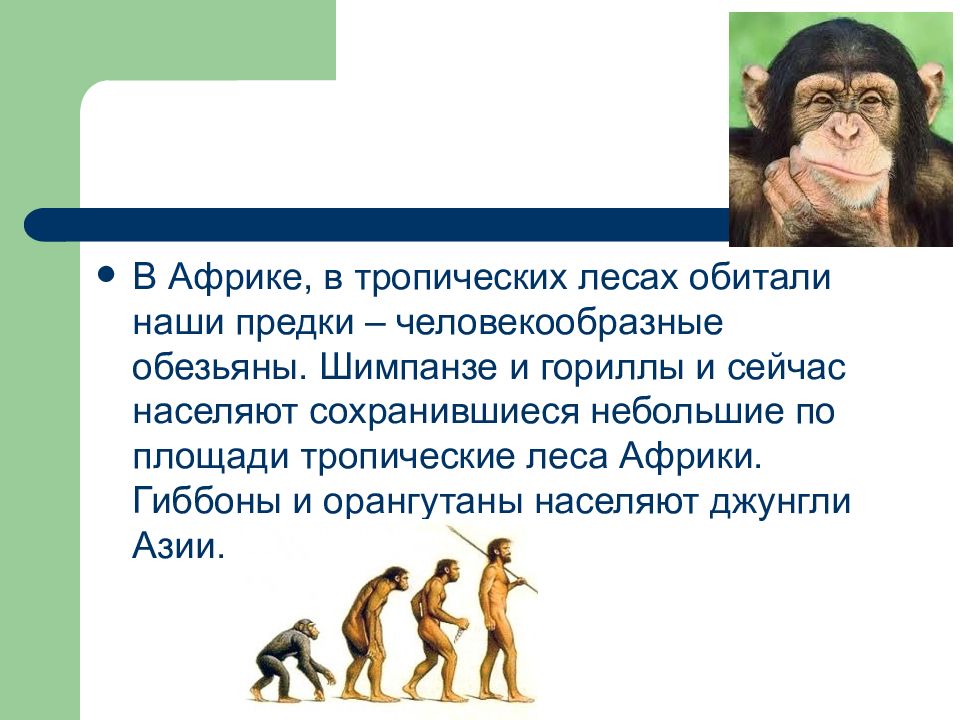 • В Африке, в тропических лесах обитали наши предки – человекообразные обезьяны. Шимпанзе и гориллы и сейчас населяют сохранившиеся небольшие по площади тропические леса Африки. Гиббоны и орангутаны населяют джунгли Азии.